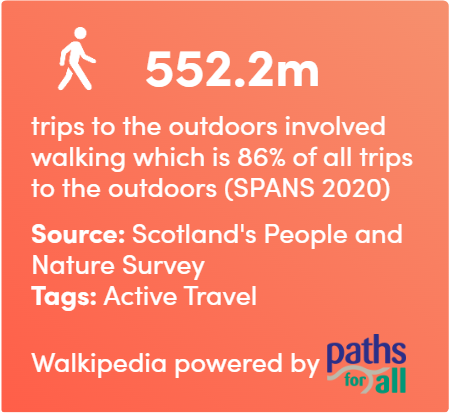 552.2m

trips to the outdoors involved walking which is 86% of all trips to the outdoors (SPANS 2020)

Source: Scotland's People and Nature Survey
Tags: Active Travel

Walkipedia powered by paths for all